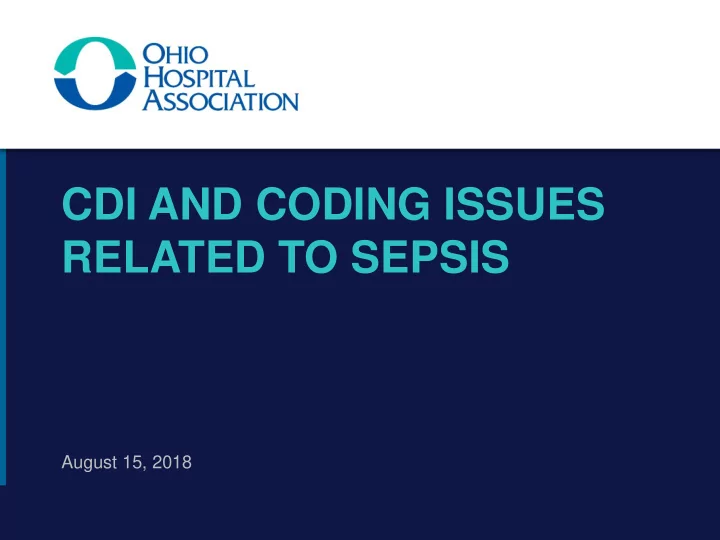 OHIO
HOSPITAL
ASSOCIATION

CDI AND CODING ISSUES RELATED TO SEPSIS

August 15, 2018